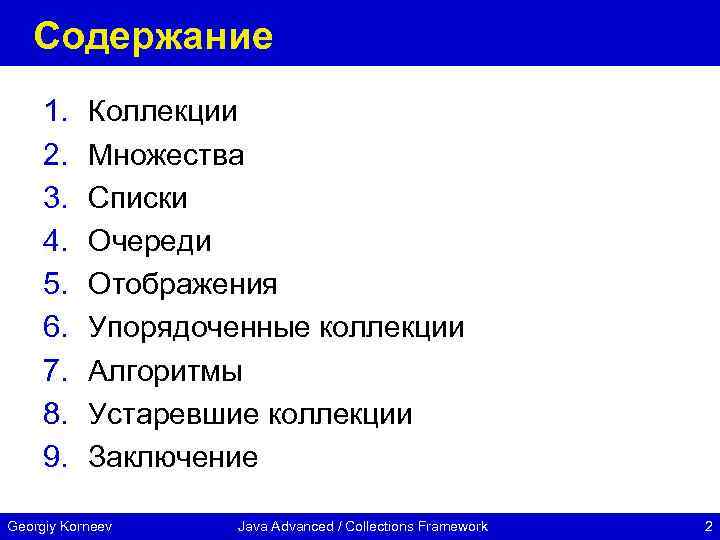 Содержание

1. Коллекции
2. Множества
3. Списки
4. Очереди
5. Отображения
6. Упорядоченные коллекции
7. Алгоритмы
8. Устаревшие коллекции
9. Заключение

Georgiy Korneev Java Advanced / Collections Framework 2